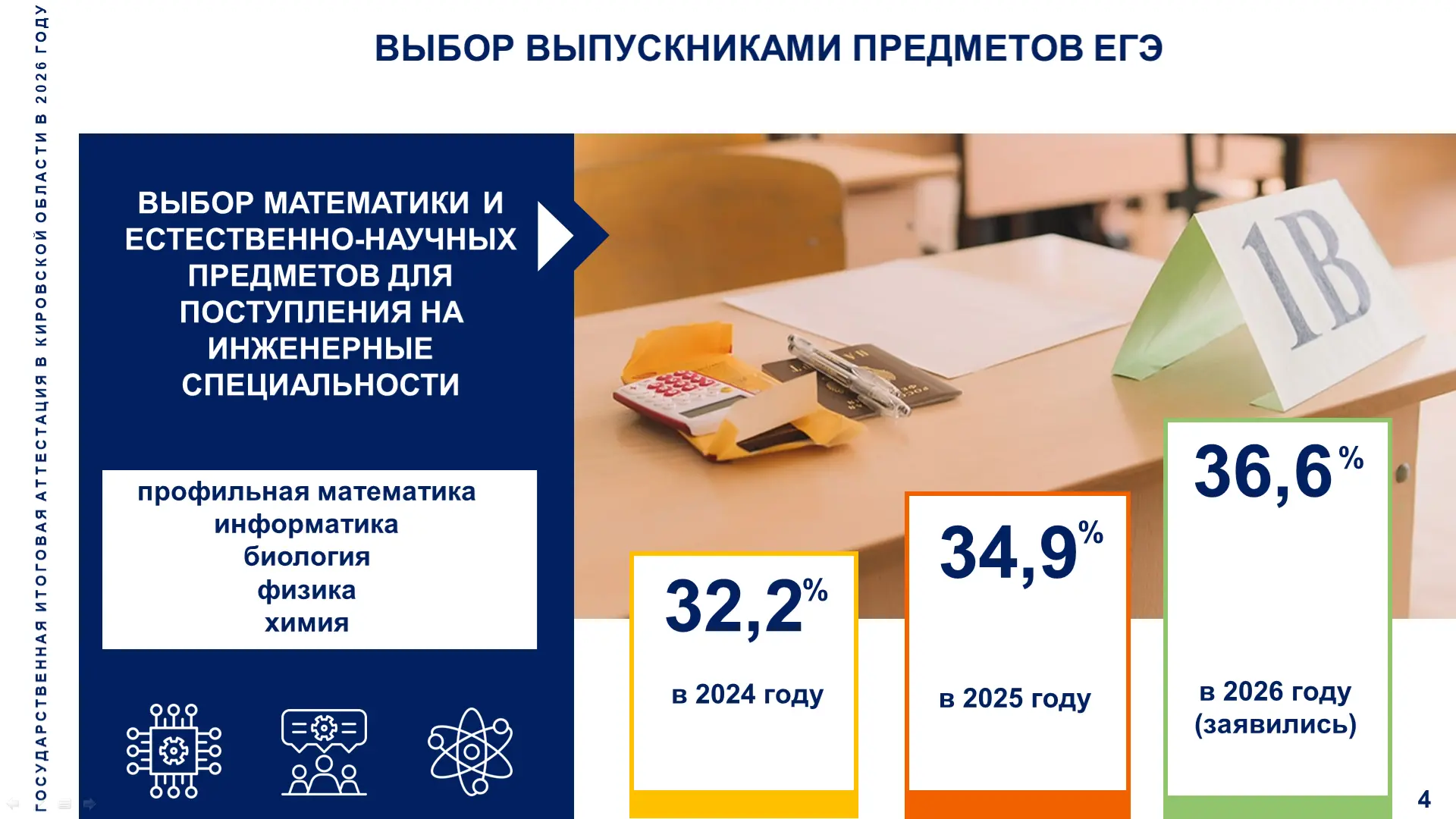 ГОСУДАРСТВЕННАЯ ИТОГОВАЯ АТТЕСТАЦИЯ В КИРОВСКОЙ ОБЛАСТИ В 2026 ГОДУ

ВЫБОР ВЫПУСКНИКАМИ ПРЕДМЕТОВ ЕГЭ

ВЫБОР МАТЕМАТИКИ И ЕСТЕСТВЕННО-НАУЧНЫХ ПРЕДМЕТОВ ДЛЯ ПОСТУПЛЕНИЯ НА ИНЖЕНЕРНЫЕ СПЕЦИАЛЬНОСТИ

профильная математика
информатика
биология
физика
химия

1В

32,2%
в 2024 году

34,9%
в 2025 году

36,6%
в 2026 году (заявились)

4